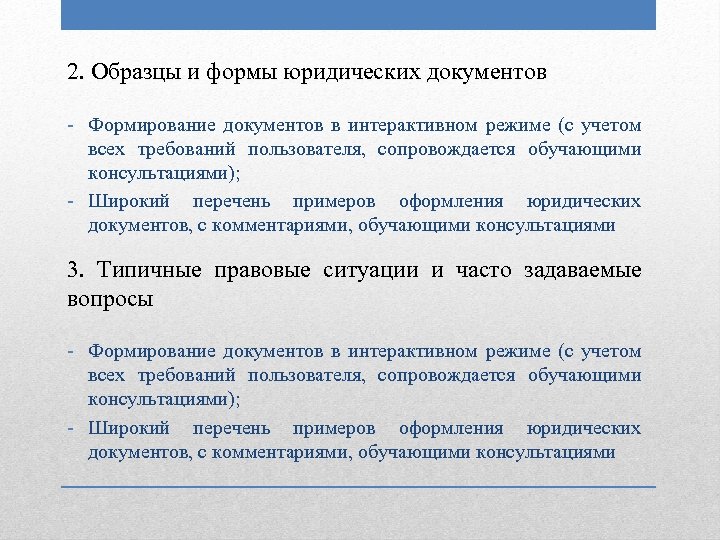 2. Образцы и формы юридических документов

- Формирование документов в интерактивном режиме (с учетом всех требований пользователя, сопровождается обучающими консультациями);
- Широкий перечень примеров оформления юридических документов, с комментариями, обучающими консультациями

3. Типичные правовые ситуации и часто задаваемые вопросы

- Формирование документов в интерактивном режиме (с учетом всех требований пользователя, сопровождается обучающими консультациями);
- Широкий перечень примеров оформления юридических документов, с комментариями, обучающими консультациями